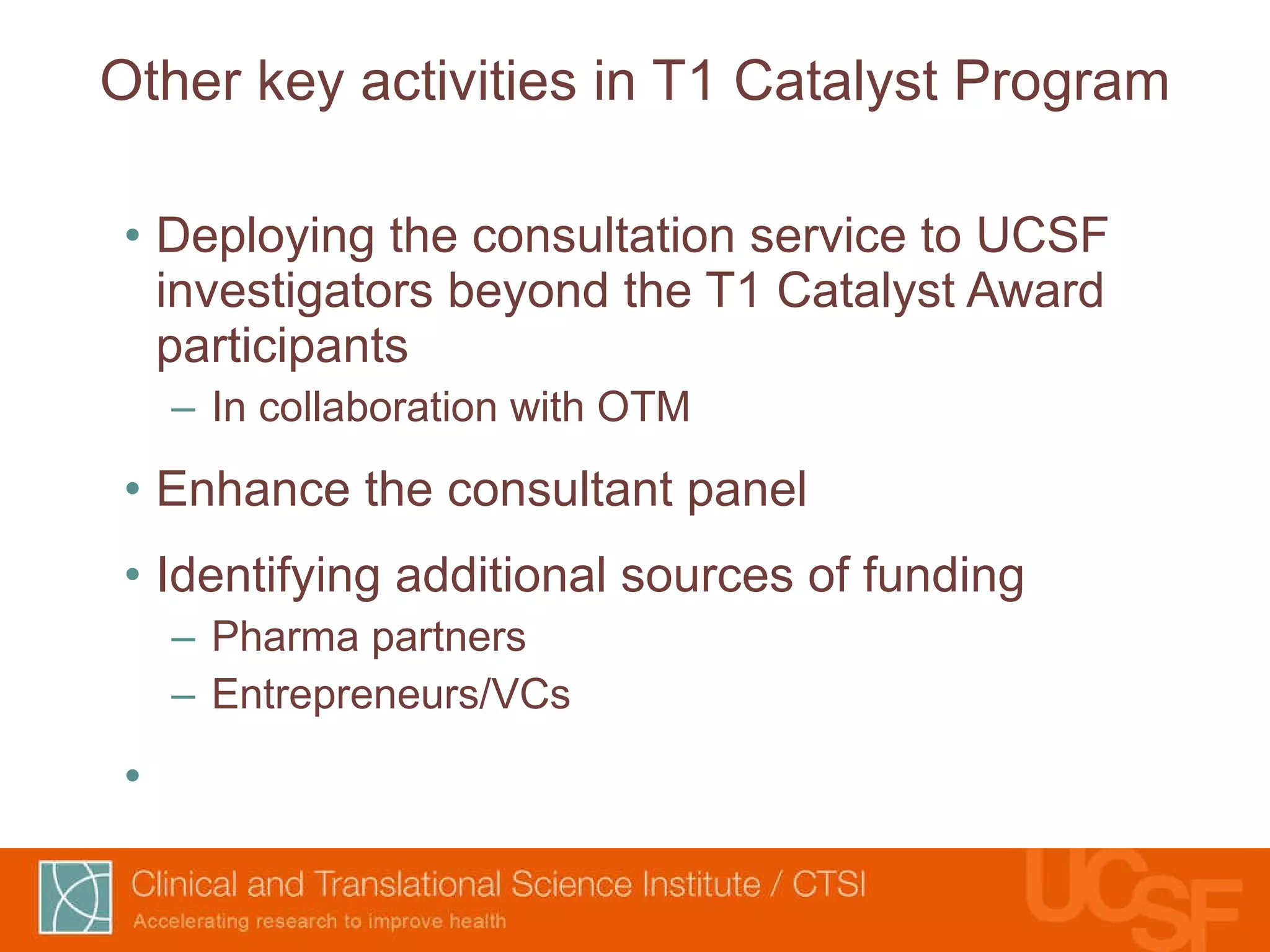 Other key activities in T1 Catalyst Program

• Deploying the consultation service to UCSF investigators beyond the T1 Catalyst Award participants
– In collaboration with OTM

• Enhance the consultant panel

• Identifying additional sources of funding
– Pharma partners
– Entrepreneurs/VCs

•

Clinical and Translational Science Institute / CTSI
Accelerating research to improve health

UCSF